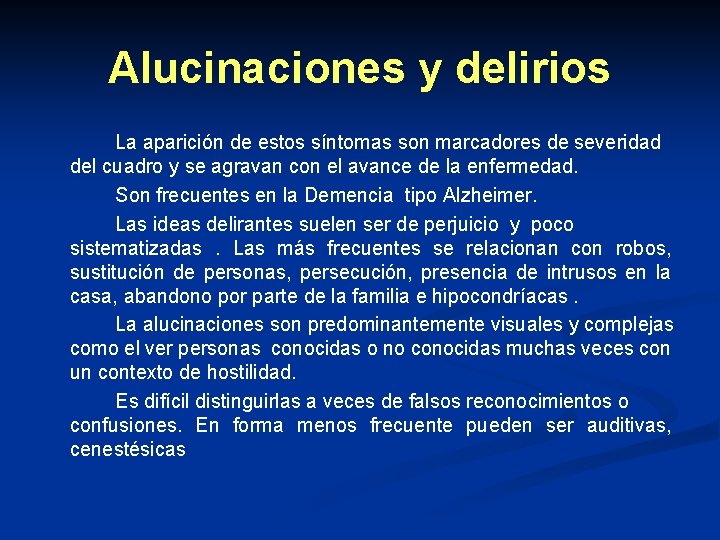 Alucinaciones y delirios

La aparición de estos síntomas son marcadores de severidad del cuadro y se agravan con el avance de la enfermedad.

Son frecuentes en la Demencia tipo Alzheimer.

Las ideas delirantes suelen ser de perjuicio y poco sistematizadas . Las más frecuentes se relacionan con robos, sustitución de personas, persecución, presencia de intrusos en la casa, abandono por parte de la familia e hipocondríacas .

La alucinaciones son predominantemente visuales y complejas como el ver personas conocidas o no conocidas muchas veces con un contexto de hostilidad.

Es difícil distinguirlas a veces de falsos reconocimientos o confusiones. En forma menos frecuente pueden ser auditivas, cenestésicas